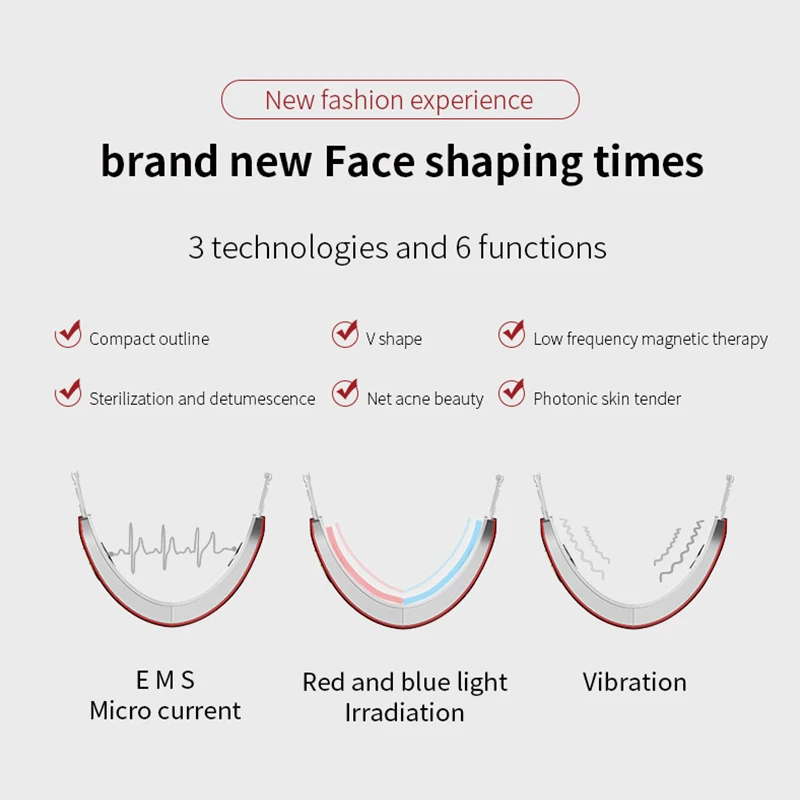 New fashion experience

brand new Face shaping times

3 technologies and 6 functions

Compact outline

V shape

Low frequency magnetic therapy

Sterilization and detumescence

Net acne beauty

Photonic skin tender

E M S
Micro current

Red and blue light
Irradiation

Vibration